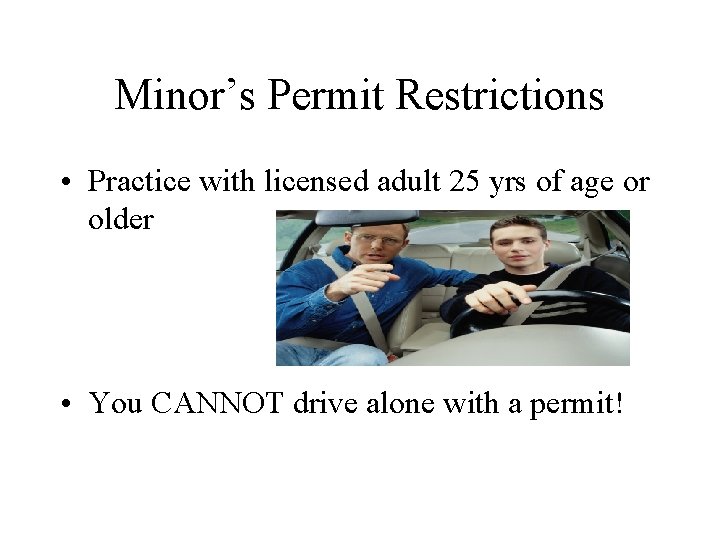 Minor’s Permit Restrictions

• Practice with licensed adult 25 yrs of age or older

• You CANNOT drive alone with a permit!